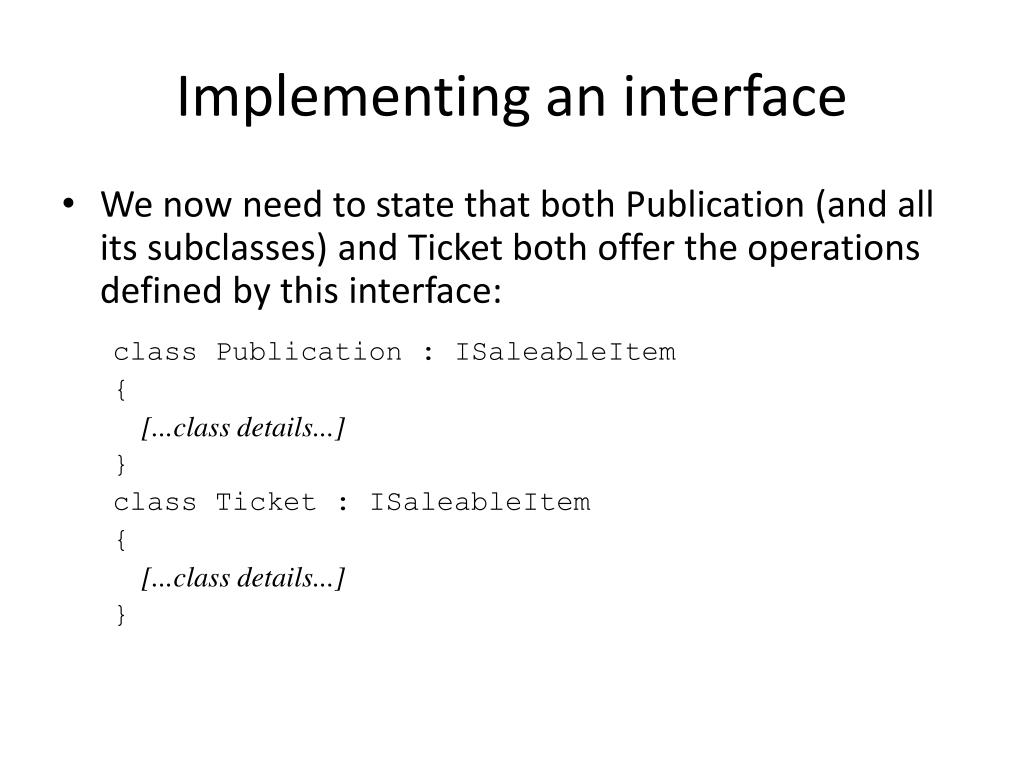 Implementing an interface

• We now need to state that both Publication (and all its subclasses) and Ticket both offer the operations defined by this interface:

class Publication : ISaleableItem
{
[…class details...]
}
class Ticket : ISaleableItem
{
[…class details...]
}